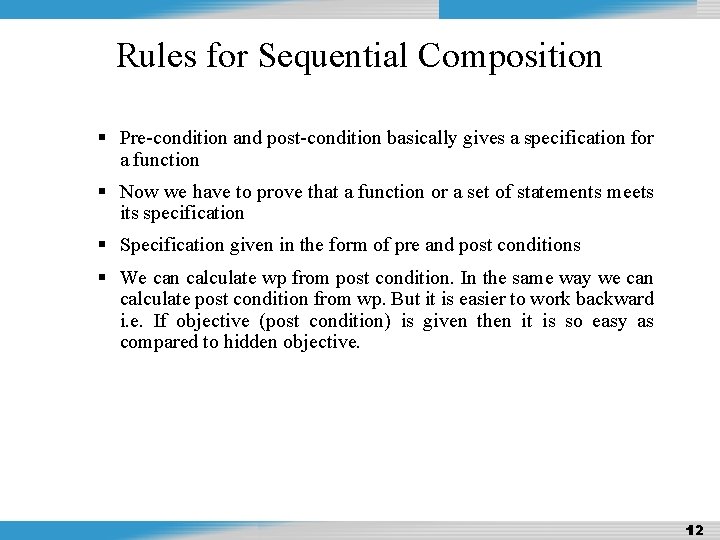 Rules for Sequential Composition

▪ Pre-condition and post-condition basically gives a specification for a function

▪ Now we have to prove that a function or a set of statements meets its specification

▪ Specification given in the form of pre and post conditions

▪ We can calculate wp from post condition. In the same way we can calculate post condition from wp. But it is easier to work backward i.e. If objective (post condition) is given then it is so easy as compared to hidden objective.

12